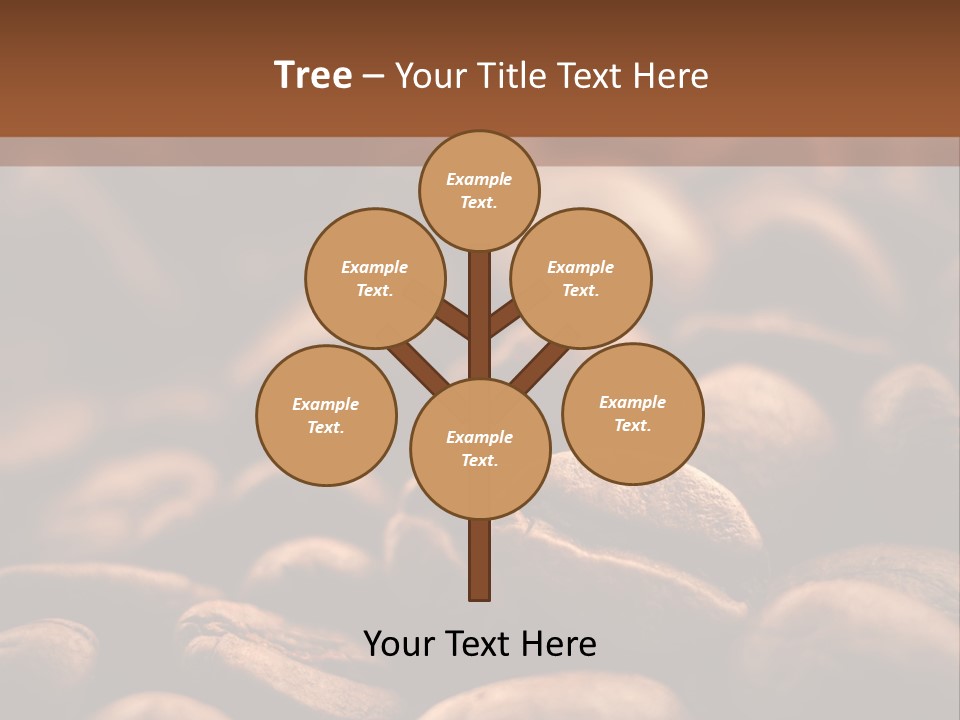 Tree – Your Title Text Here

Example Text.

Example Text.

Example Text.

Example Text.

Example Text.

Example Text.

Your Text Here